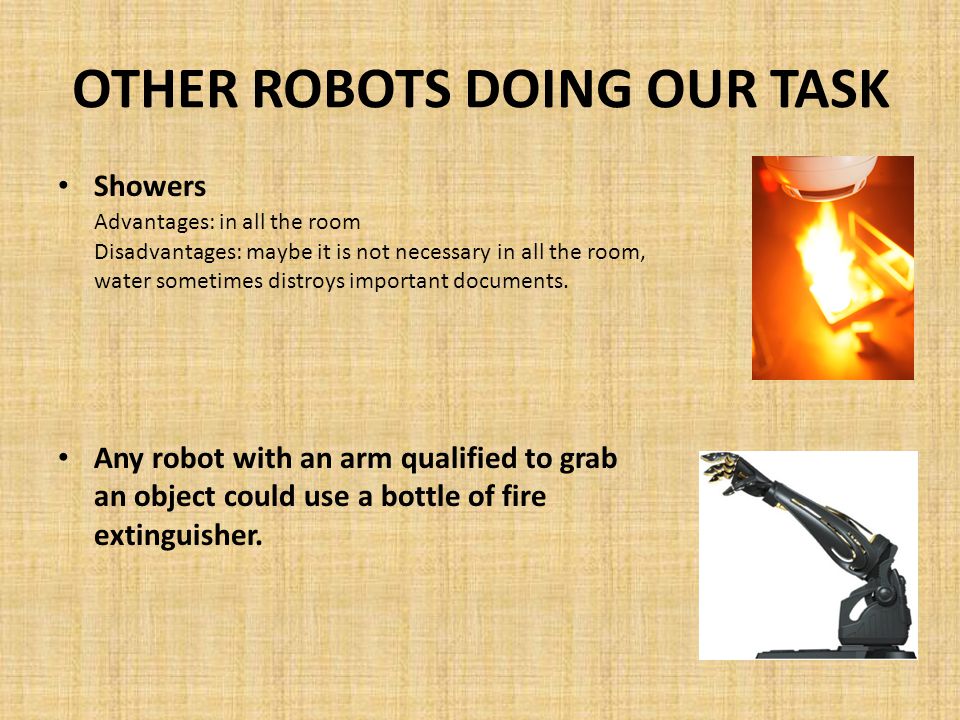 OTHER ROBOTS DOING OUR TASK

• Showers
Advantages: in all the room
Disadvantages: maybe it is not necessary in all the room, water sometimes distroys important documents.

• Any robot with an arm qualified to grab an object could use a bottle of fire extinguisher.